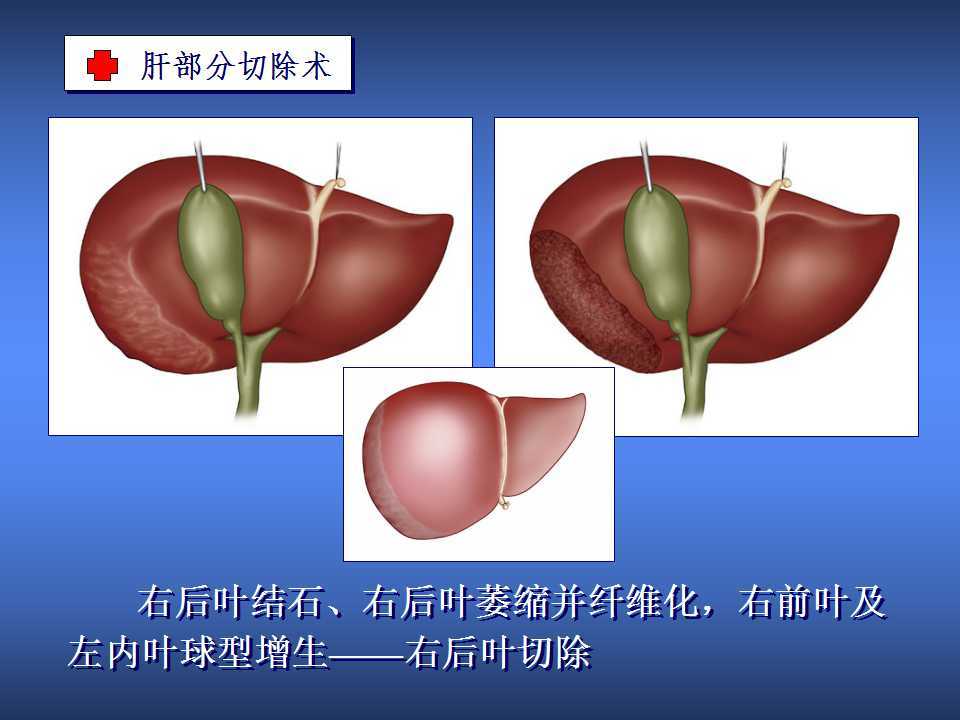 肝部分切除术

右后叶结石、右后叶萎缩并纤维化，右前叶及左内叶球型增生——右后叶切除